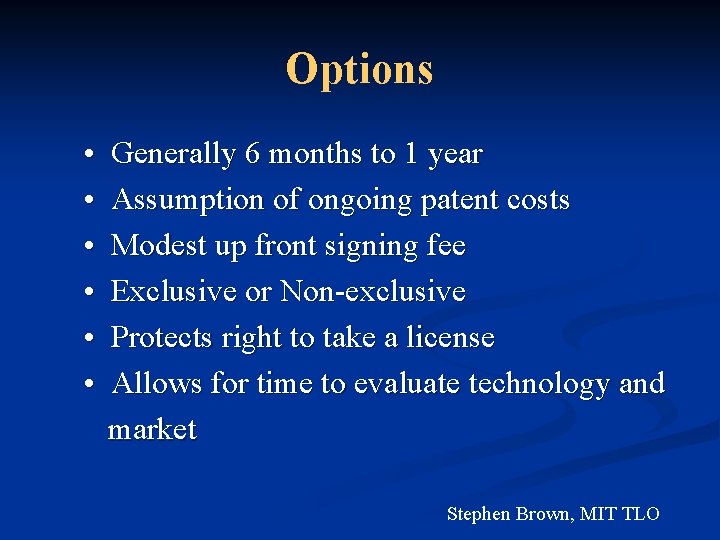 Options

• Generally 6 months to 1 year
• Assumption of ongoing patent costs
• Modest up front signing fee
• Exclusive or Non-exclusive
• Protects right to take a license
• Allows for time to evaluate technology and market

Stephen Brown, MIT TLO